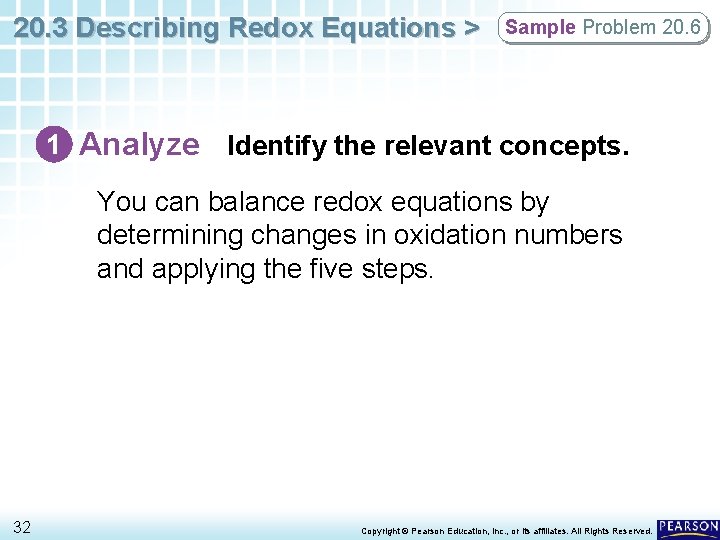 20.3 Describing Redox Equations >

Sample Problem 20.6

1 Analyze Identify the relevant concepts.

You can balance redox equations by determining changes in oxidation numbers and applying the five steps.

32

Copyright © Pearson Education, Inc., or its affiliates. All Rights Reserved.

PEARSON